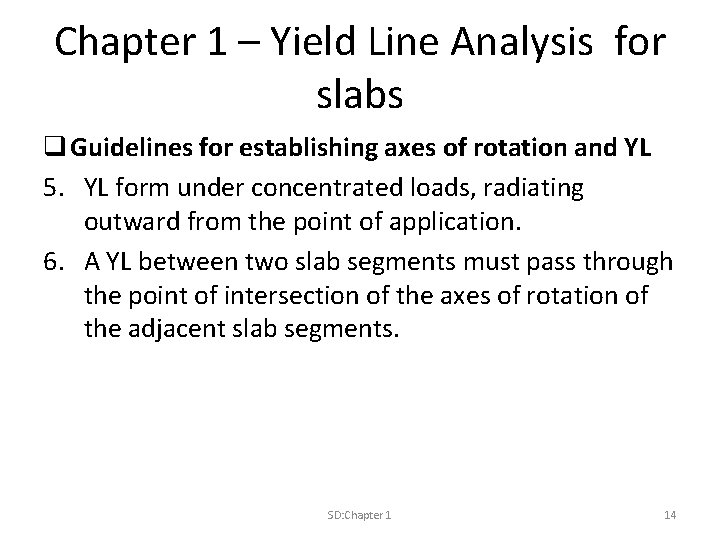 Chapter 1 – Yield Line Analysis for slabs

❑ Guidelines for establishing axes of rotation and YL

5. YL form under concentrated loads, radiating outward from the point of application.

6. A YL between two slab segments must pass through the point of intersection of the axes of rotation of the adjacent slab segments.

SD:Chapter 1

14